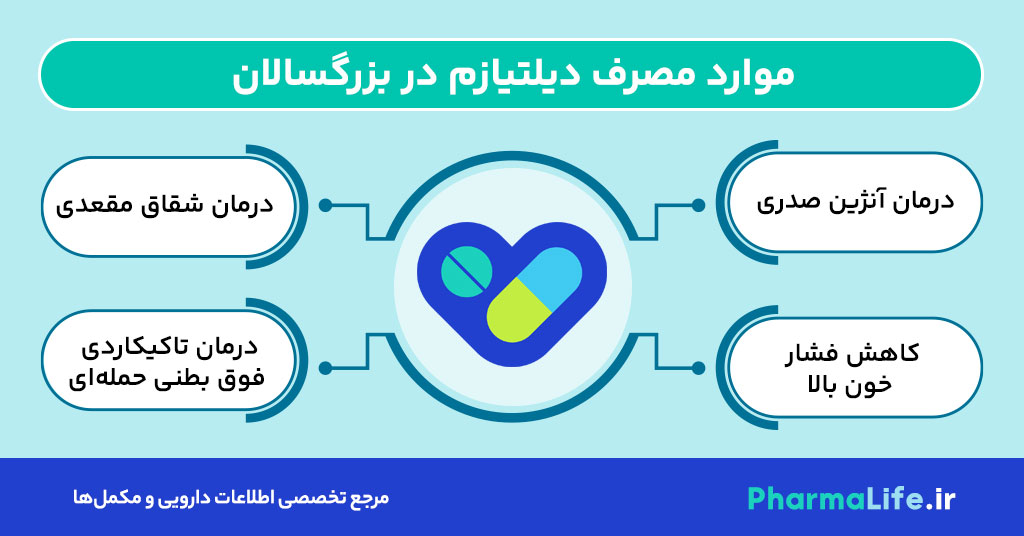 موارد مصرف دیلتیازم در بزرگسالان

درمان آنژین صدری

کاهش فشار خون بالا

درمان شقاق مقعدی

درمان تاکیکاردی فوق بطنی حمله‌ای

PharmaLife.ir

مرجع تخصصی اطلاعات دارویی و مکمل‌ها